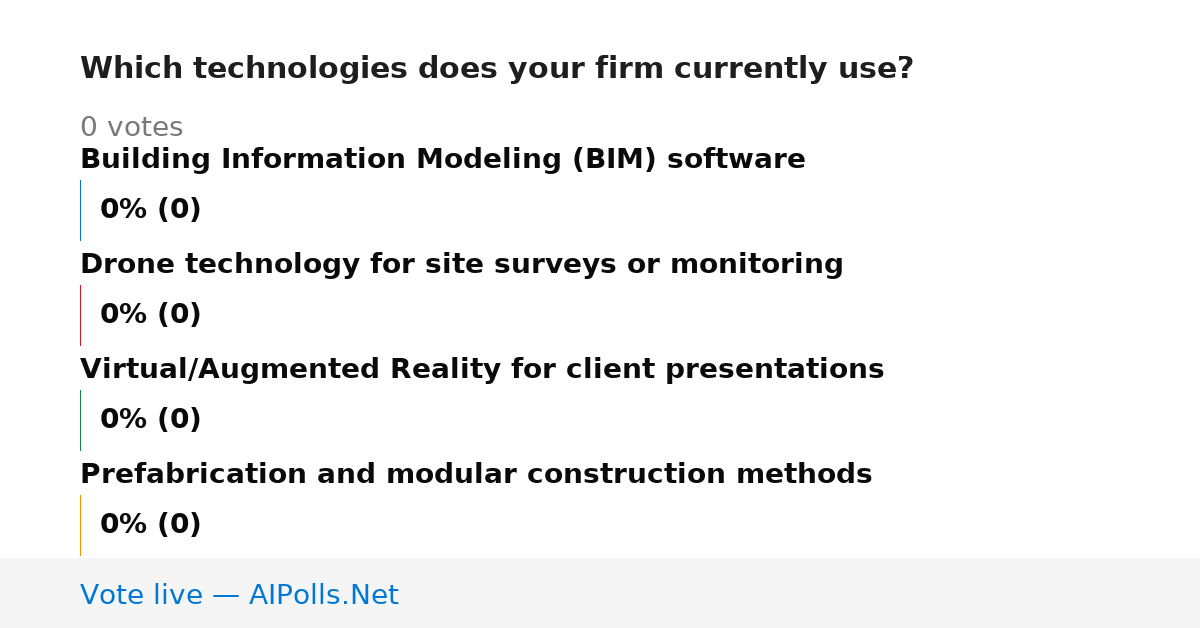 Which technologies does your firm currently use?

0 votes

Building Information Modeling (BIM) software

0% (0)

Drone technology for site surveys or monitoring

0% (0)

Virtual/Augmented Reality for client presentations

0% (0)

Prefabrication and modular construction methods

0% (0)

Vote live — AIPolls.Net